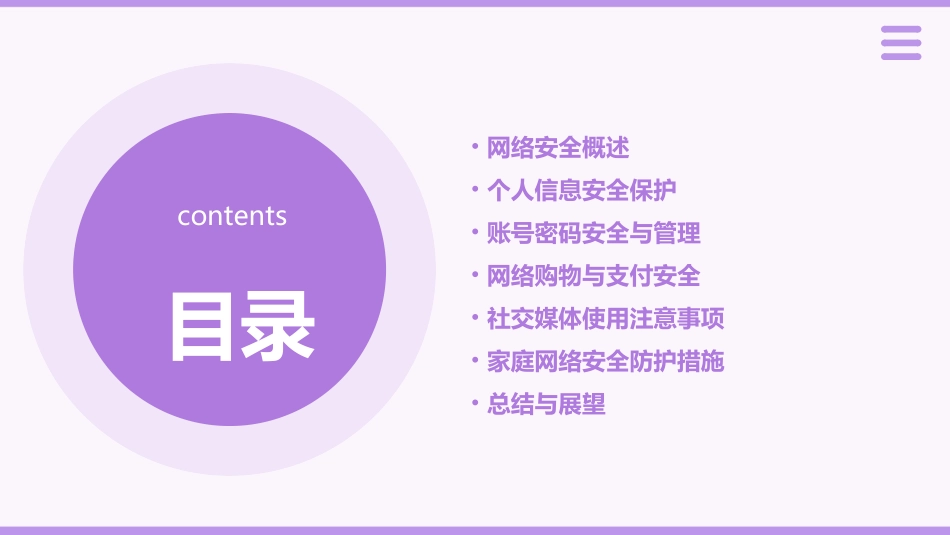 contents

目录

• 网络安全概述
• 个人信息安全保护
• 账号密码安全与管理
• 网络购物与支付安全
• 社交媒体使用注意事项
• 家庭网络安全防护措施
• 总结与展望